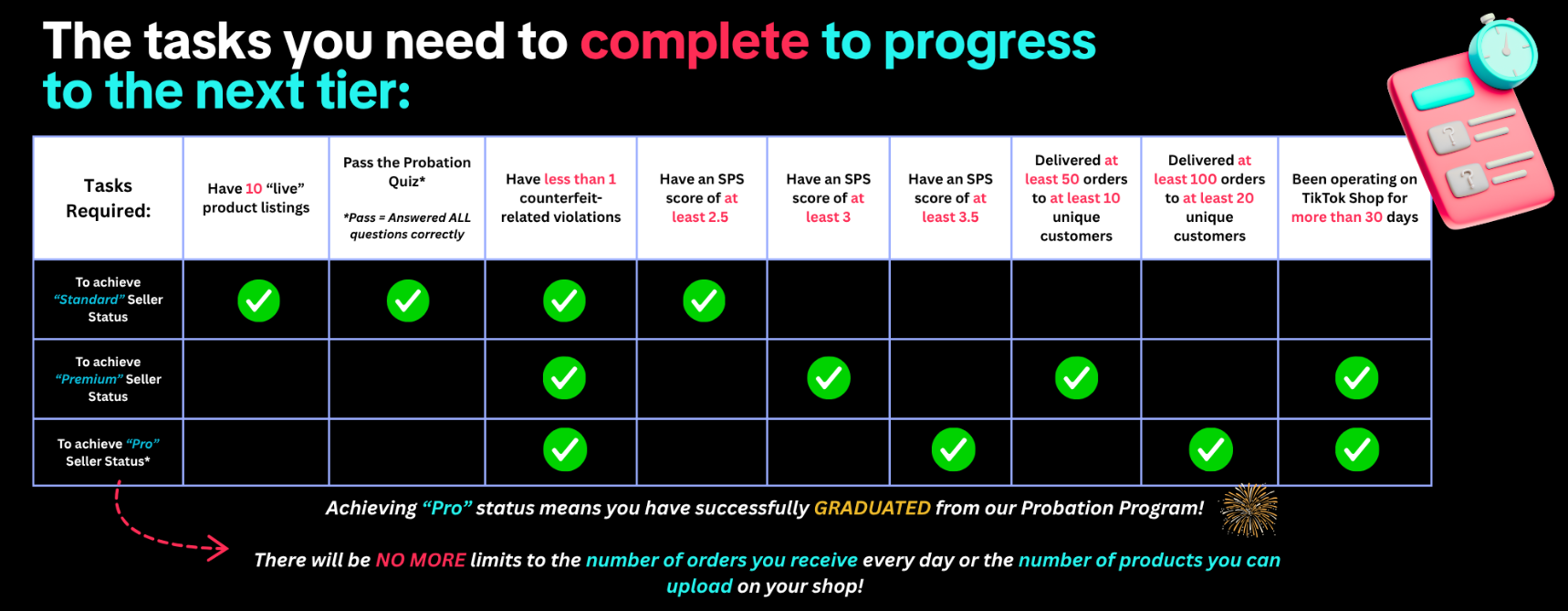 The tasks you need to complete to progress to the next tier:

| Tasks Required: | Have 10 "live" product listings | Pass the Probation Quiz* *Pass = Answered ALL questions correctly | Have less than 1 counterfeit-related violations | Have an SPS score of at least 2.5 | Have an SPS score of at least 3 | Have an SPS score of at least 3.5 | Delivered at least 50 orders to at least 10 unique customers | Delivered at least 100 orders to at least 20 unique customers | Been operating on TikTok Shop for more than 30 days |
|---|---|---|---|---|---|---|---|---|---|
| To achieve "Standard" Seller Status | ✓ | ✓ | ✓ | ✓ | | | | | |
| To achieve "Premium" Seller Status | | | ✓ | | ✓ | | ✓ | | ✓ |
| To achieve "Pro" Seller Status* | | | ✓ | | | ✓ | | ✓ | ✓ |

Achieving "Pro" status means you have successfully GRADUATED from our Probation Program!

There will be NO MORE limits to the number of orders you receive every day or the number of products you can upload on your shop!